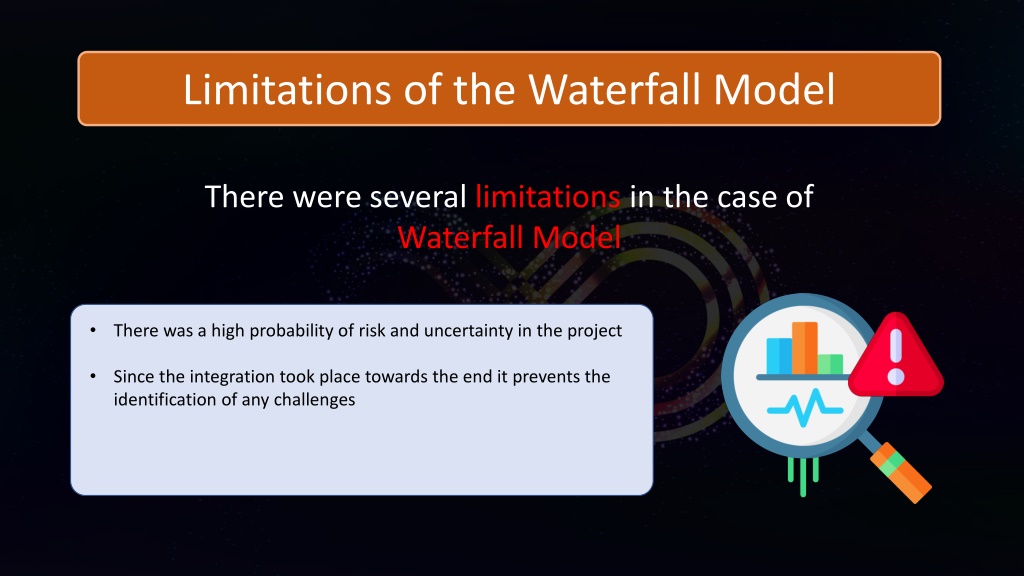 Limitations of the Waterfall Model

There were several limitations in the case of Waterfall Model

• There was a high probability of risk and uncertainty in the project

• Since the integration took place towards the end it prevents the identification of any challenges